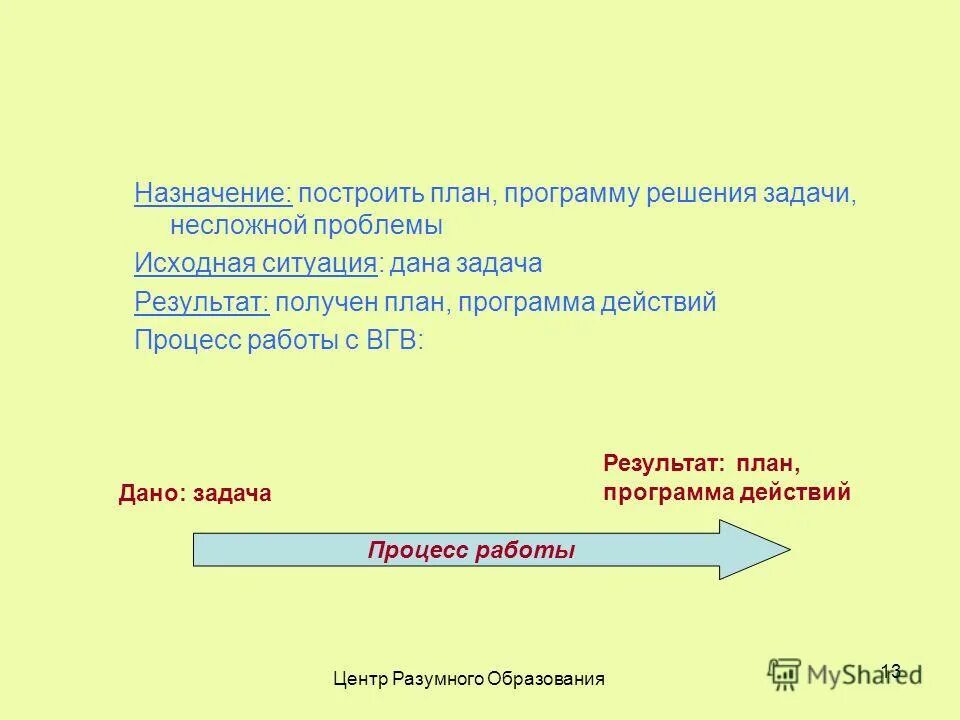 Назначение: построить план, программу решения задачи, несложной проблемы

Исходная ситуация: дана задача

Результат: получен план, программа действий

Процесс работы с ВГВ:

Дано: задача

Результат: план, программа действий

Процесс работы

Центр Разумного Образования

13

MyShared